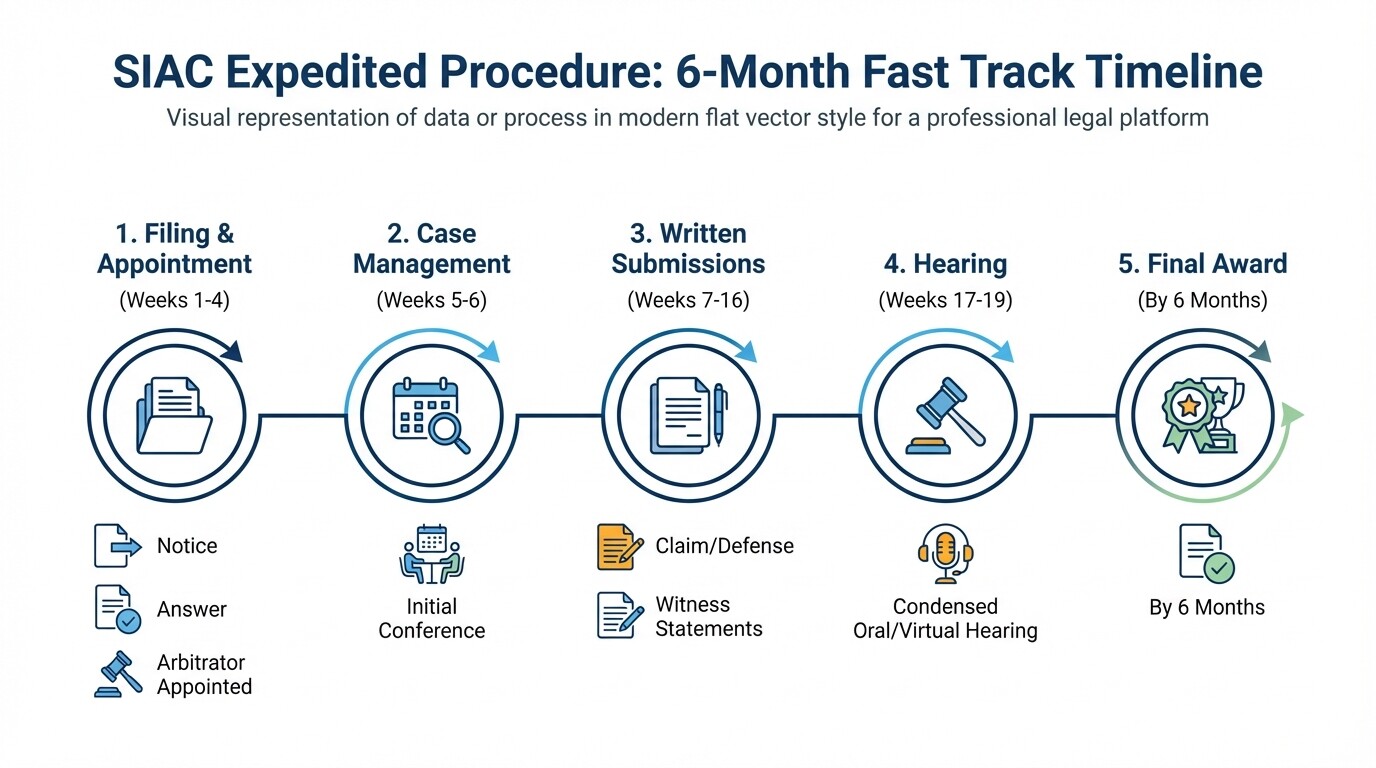 SIAC Expedited Procedure: 6-Month Fast Track Timeline

Visual representation of data or process in modern flat vector style for a professional legal platform

1. Filing & Appointment
(Weeks 1-4)

Notice

Answer

Arbitrator Appointed

2. Case Management
(Weeks 5-6)

Initial Conference

3. Written Submissions
(Weeks 7-16)

Claim/Defense

Witness Statements

4. Hearing
(Weeks 17-19)

Condensed Oral/Virtual Hearing

5. Final Award
(By 6 Months)

By 6 Months